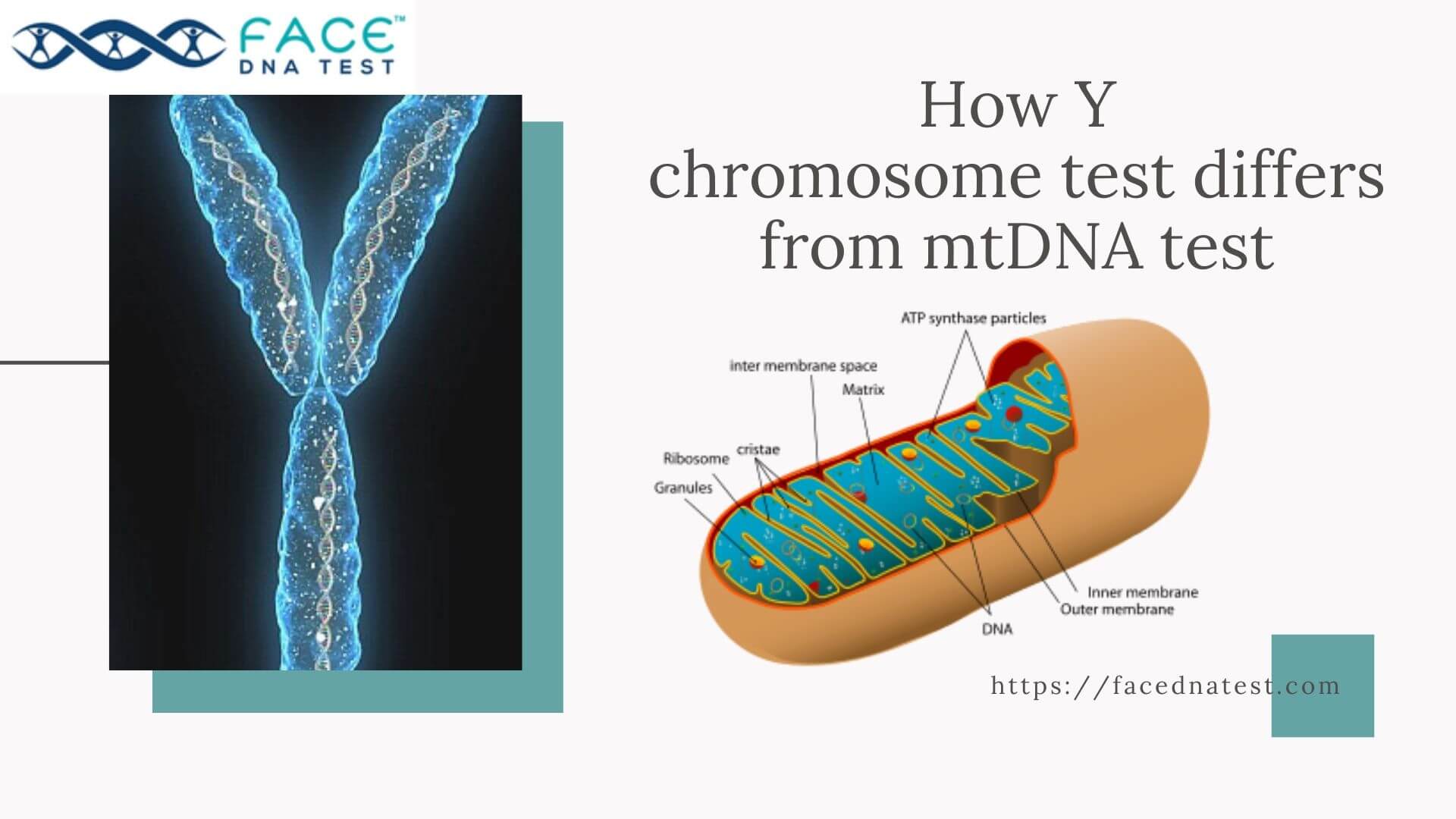 FACE™
DNA TEST

How Y chromosome test differs from mtDNA test

ATP synthase particles
inter membrane space
Matrix
cristae
Ribosome
Granules
Inner membrane
Outer membrane
DNA

https://facednatest.com